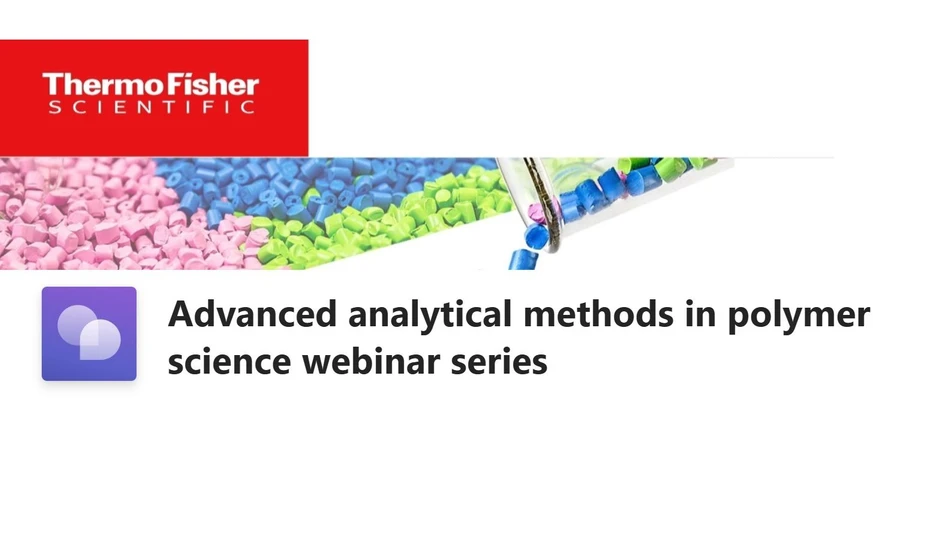 ThermoFisher
SCIENTIFIC

Advanced analytical methods in polymer science webinar series